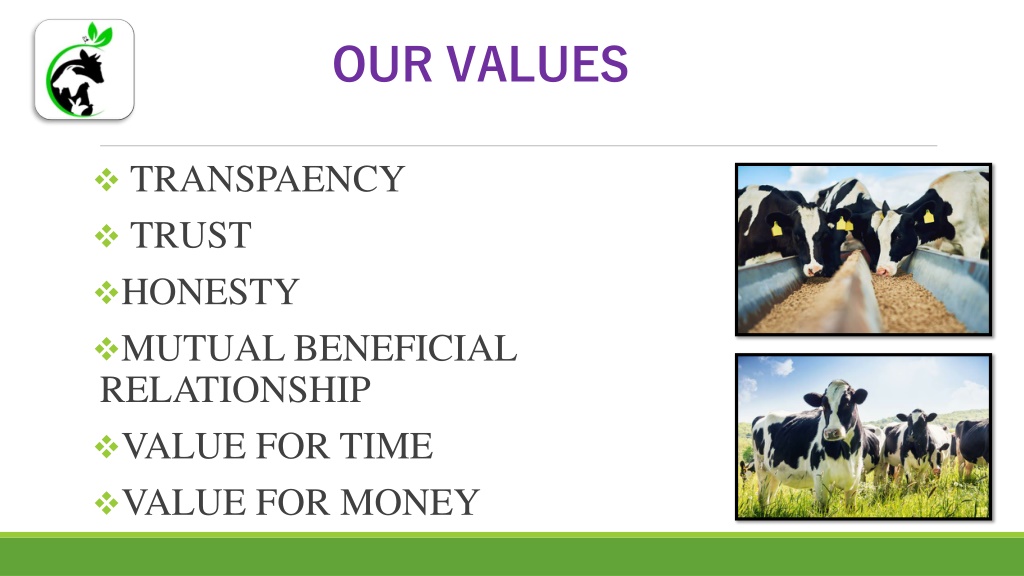 OUR VALUES

❖ TRANSPAENCY
❖ TRUST
❖HONESTY
❖MUTUAL BENEFICIAL RELATIONSHIP
❖VALUE FOR TIME
❖VALUE FOR MONEY